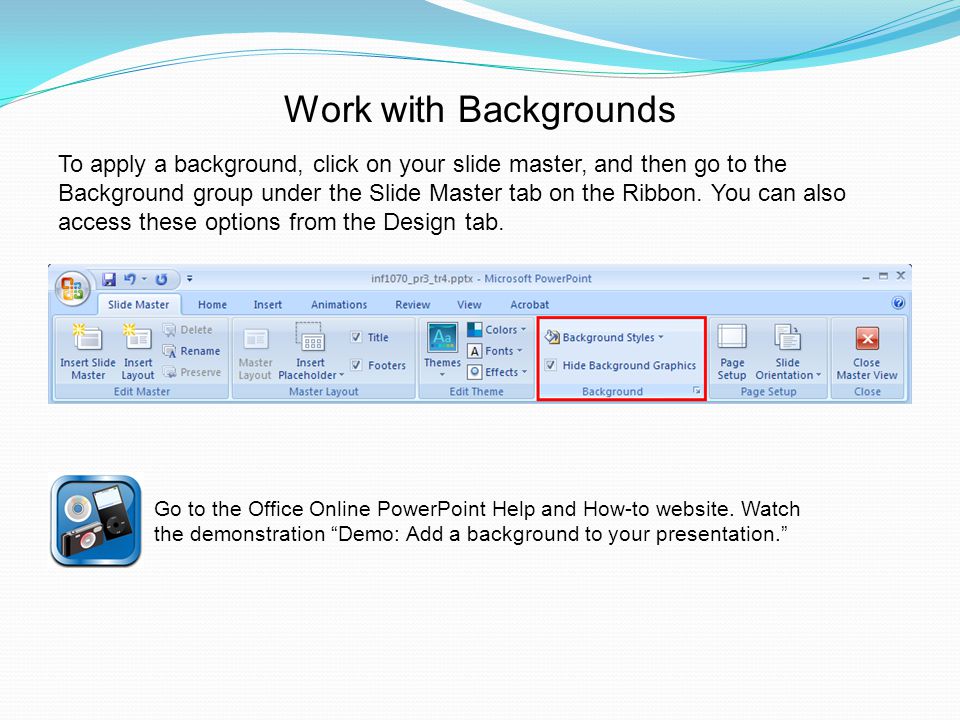 Work with Backgrounds

To apply a background, click on your slide master, and then go to the Background group under the Slide Master tab on the Ribbon. You can also access these options from the Design tab.

inf1070_pr3_tr4.pptx - Microsoft PowerPoint

Slide Master Home Insert Animations Review View Acrobat

Insert Slide Master Insert Layout Delete Rename Preserve
Edit Master

Master Layout Insert Placeholder Title Footers
Master Layout

Themes Colors Fonts Effects
Edit Theme

Background Styles
Hide Background Graphics
Background

Page Setup Slide Orientation
Page Setup

Close Master View
Close

Go to the Office Online PowerPoint Help and How-to website. Watch the demonstration “Demo: Add a background to your presentation.”